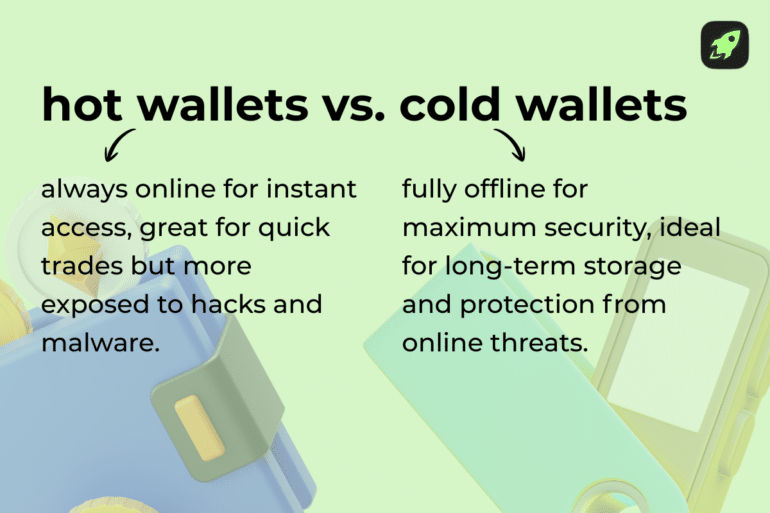 hot wallets vs. cold wallets

always online for instant access, great for quick trades but more exposed to hacks and malware.

fully offline for maximum security, ideal for long-term storage and protection from online threats.